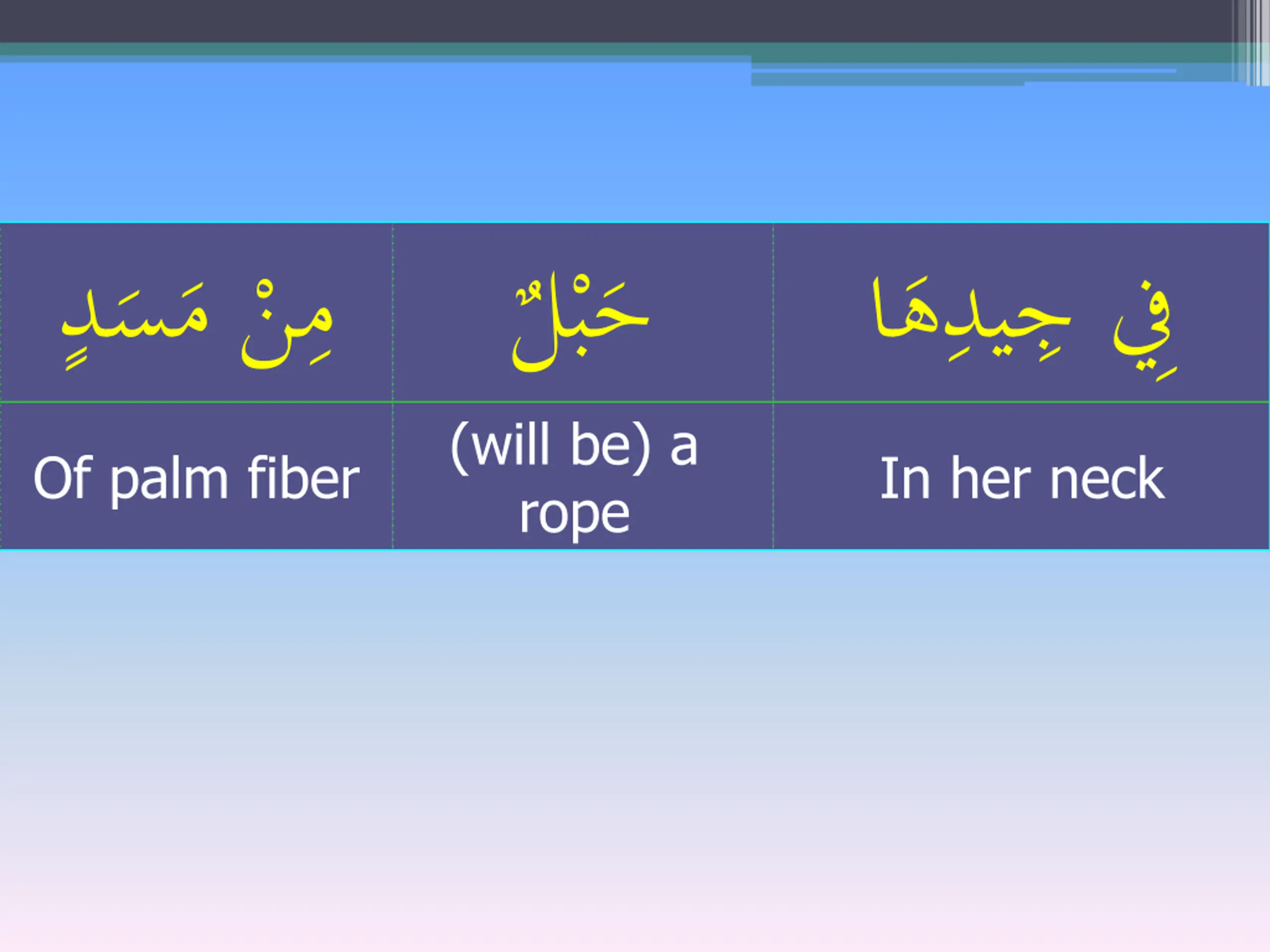 | مِنْ مَسَدٍ | حَبْلٌ | فِي جِيدِهَا |
|---|---|---|
| Of palm fiber | (will be) a rope | In her neck |